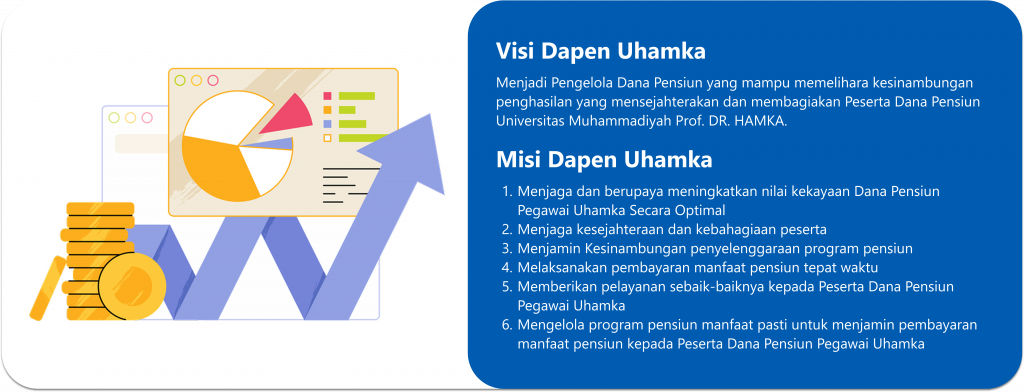 Visi Dapen Uhamka

Menjadi Pengelola Dana Pensiun yang mampu memelihara kesinambungan penghasilan yang mensejahterakan dan membagiakan Peserta Dana Pensiun Universitas Muhammadiyah Prof. DR. HAMKA.

Misi Dapen Uhamka

1. Menjaga dan berupaya meningkatkan nilai kekayaan Dana Pensiun Pegawai Uhamka Secara Optimal
2. Menjaga kesejahteraan dan kebahagiaan peserta
3. Menjamin Kesinambungan penyelenggaraan program pensiun
4. Melaksanakan pembayaran manfaat pensiun tepat waktu
5. Memberikan pelayanan sebaik-baiknya kepada Peserta Dana Pensiun Pegawai Uhamka
6. Mengelola program pensiun manfaat pasti untuk menjamin pembayaran manfaat pensiun kepada Peserta Dana Pensiun Pegawai Uhamka